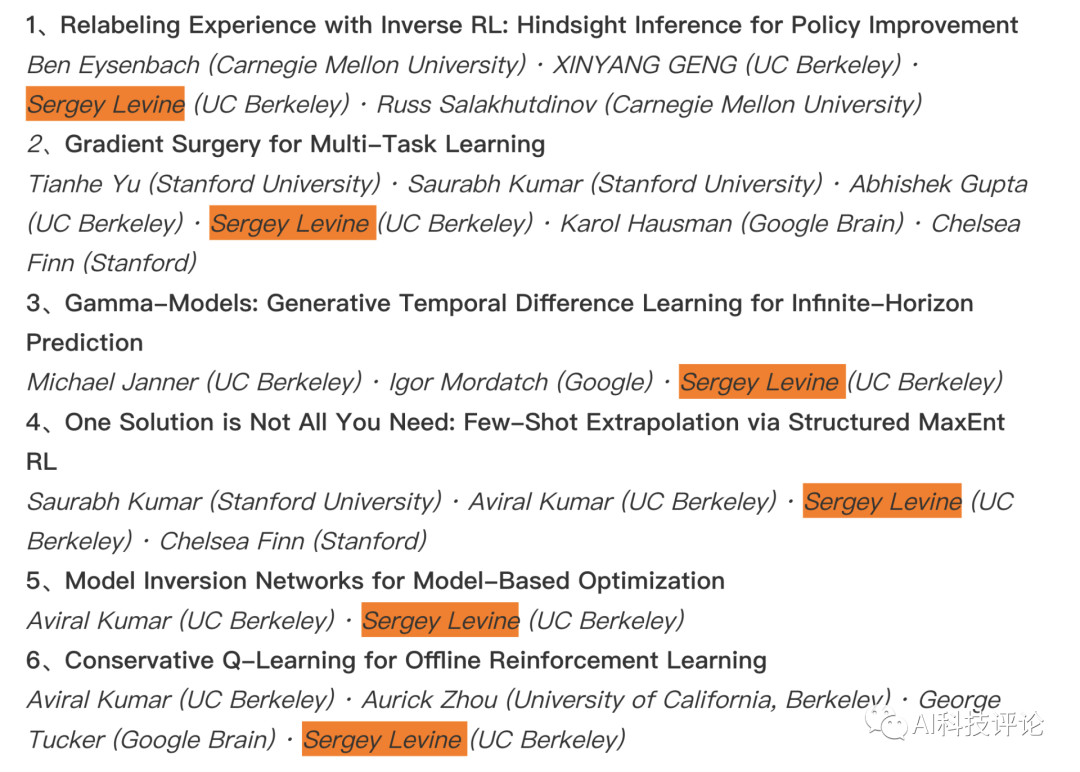 1、Relabeling Experience with Inverse RL: Hindsight Inference for Policy Improvement
Ben Eysenbach (Carnegie Mellon University) · XINYANG GENG (UC Berkeley) · Sergey Levine (UC Berkeley) · Russ Salakhutdinov (Carnegie Mellon University)
2、Gradient Surgery for Multi-Task Learning
Tianhe Yu (Stanford University) · Saurabh Kumar (Stanford University) · Abhishek Gupta (UC Berkeley) · Sergey Levine (UC Berkeley) · Karol Hausman (Google Brain) · Chelsea Finn (Stanford)
3、Gamma-Models: Generative Temporal Difference Learning for Infinite-Horizon Prediction
Michael Janner (UC Berkeley) · Igor Mordatch (Google) · Sergey Levine (UC Berkeley)
4、One Solution is Not All You Need: Few-Shot Extrapolation via Structured MaxEnt RL
Saurabh Kumar (Stanford University) · Aviral Kumar (UC Berkeley) · Sergey Levine (UC Berkeley) · Chelsea Finn (Stanford)
5、Model Inversion Networks for Model-Based Optimization
Aviral Kumar (UC Berkeley) · Sergey Levine (UC Berkeley)
6、Conservative Q-Learning for Offline Reinforcement Learning
Aviral Kumar (UC Berkeley) · Aurick Zhou (University of California, Berkeley) · George Tucker (Google Brain) · Sergey Levine (UC Berkeley)
AI科技评论